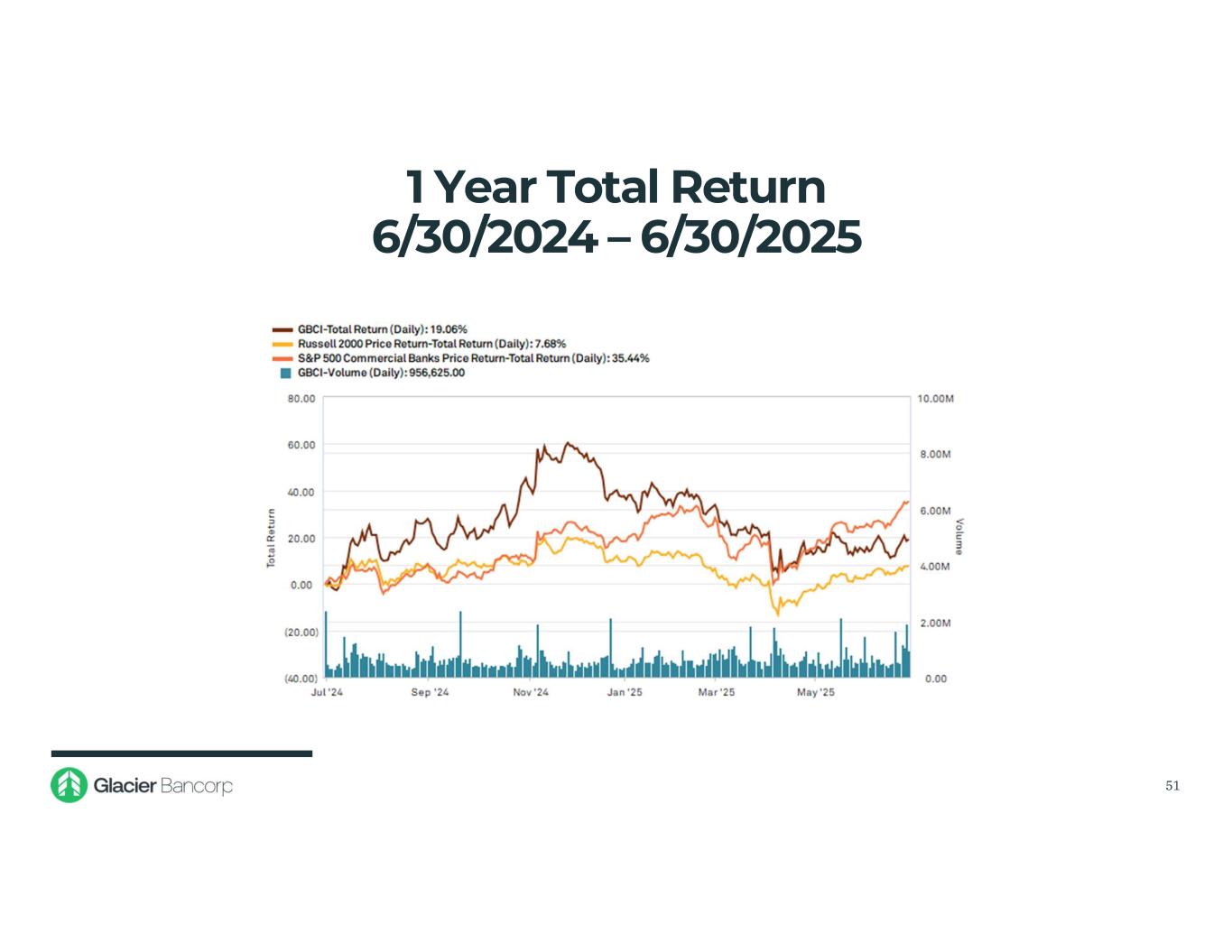 1 Year Total Return
6/30/2024 – 6/30/2025

GBCI-Total Return (Daily): 19.06%
Russell 2000 Price Return-Total Return (Daily): 7.68%
S&P 500 Commercial Banks Price Return-Total Return (Daily): 35.44%
GBCI-Volume (Daily): 956,625.00

Total Return
80.00
60.00
40.00
20.00
0.00
(20.00)
(40.00)

Volume
10.00M
8.00M
6.00M
4.00M
2.00M
0.00

Jul '24 Sep '24 Nov '24 Jan '25 Mar '25 May '25

Glacier Bancorp

51